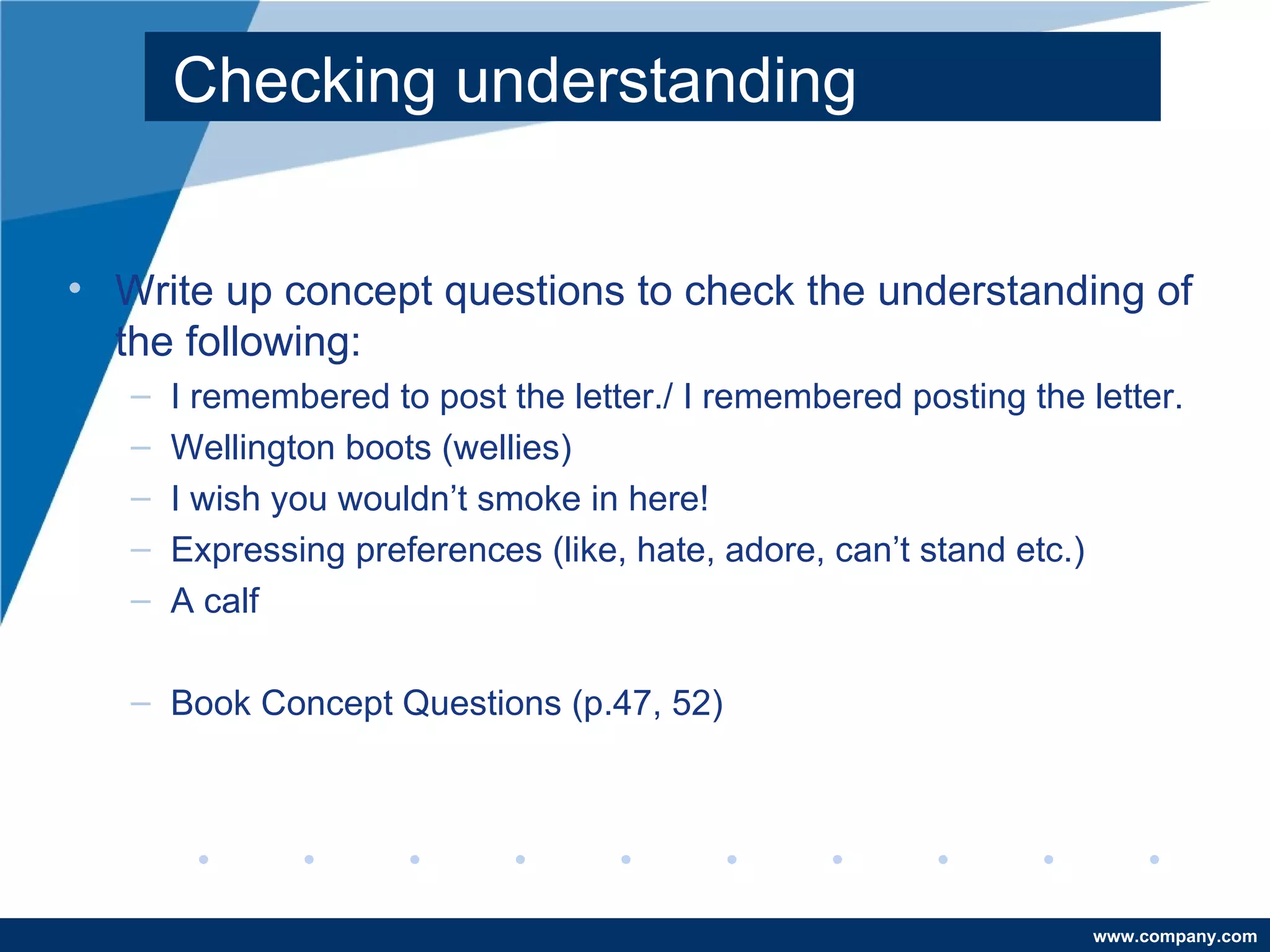 Checking understanding

• Write up concept questions to check the understanding of the following:
– I remembered to post the letter./ I remembered posting the letter.
– Wellington boots (wellies)
– I wish you wouldn’t smoke in here!
– Expressing preferences (like, hate, adore, can’t stand etc.)
– A calf

– Book Concept Questions (p.47, 52)

www.company.com